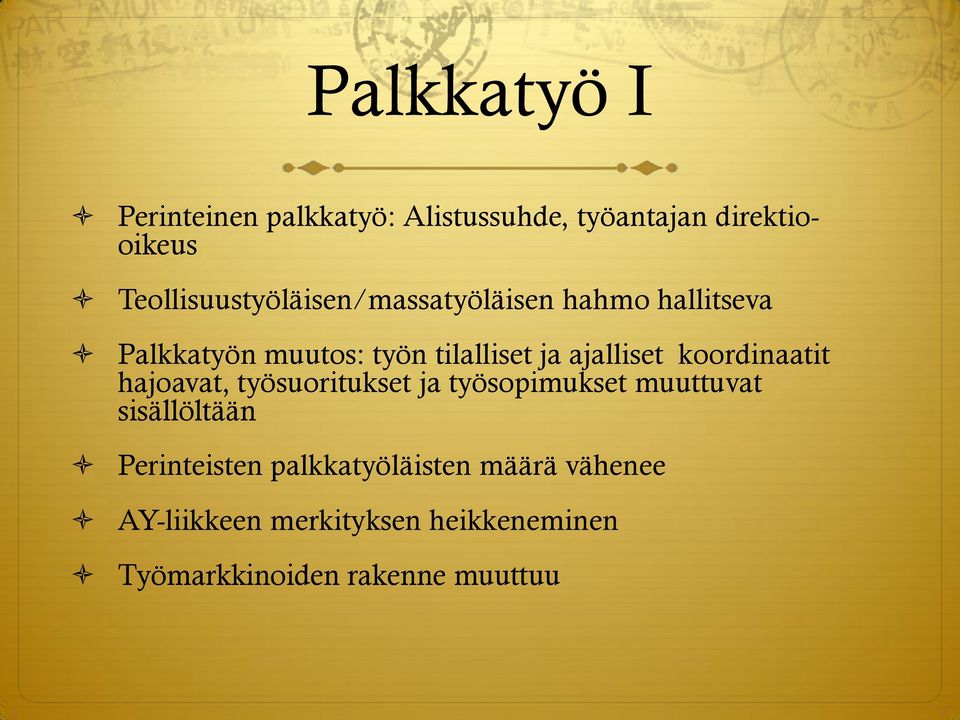 Palkkatyö I

Perinteinen palkkatyö: Alistussuhde, työantajan direktio-oikeus

Teollisuustyöläisen/massatyöläisen hahmo hallitseva

Palkkatyön muutos: työn tilalliset ja ajalliset koordinaatit hajoavat, työsuoritukset ja työsopimukset muuttuvat sisällöltään

Perinteisten palkkatyöläisten määrä vähenee

AY-liikkeen merkityksen heikkeneminen

Työmarkkinoiden rakenne muuttuu